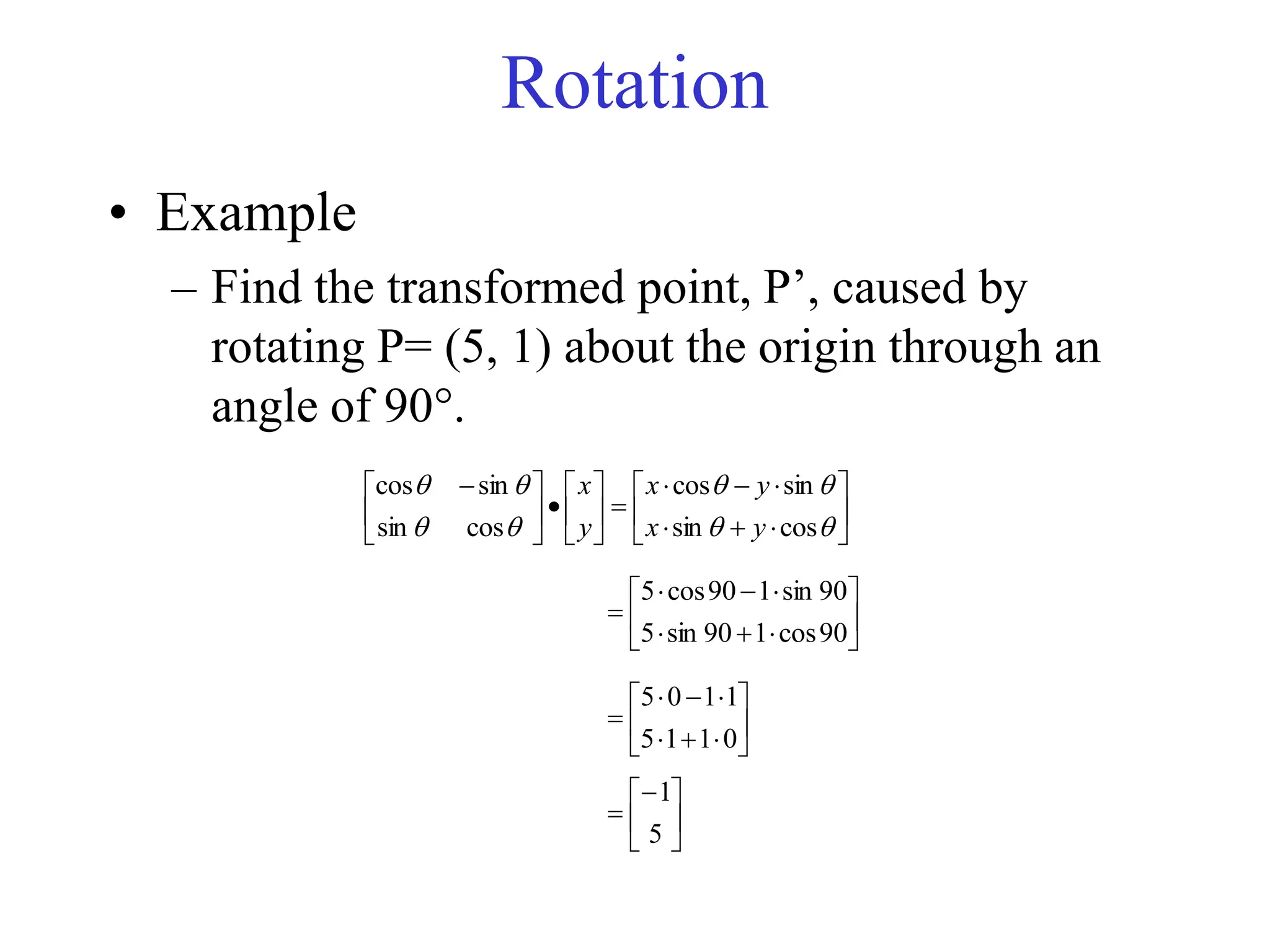 Rotation

• Example

– Find the transformed point, P’, caused by rotating P= (5, 1) about the origin through an angle of 90°.

$\begin{bmatrix} \cos\theta & -\sin\theta \\ \sin\theta & \cos\theta \end{bmatrix} \bullet \begin{bmatrix} x \\ y \end{bmatrix} = \begin{bmatrix} x\cdot\cos\theta - y\cdot\sin\theta \\ x\cdot\sin\theta + y\cdot\cos\theta \end{bmatrix}$

$= \begin{bmatrix} 5\cdot\cos 90 - 1\cdot\sin 90 \\ 5\cdot\sin 90 + 1\cdot\cos 90 \end{bmatrix}$

$= \begin{bmatrix} 5\cdot 0 - 1\cdot 1 \\ 5\cdot 1 + 1\cdot 0 \end{bmatrix}$

$= \begin{bmatrix} -1 \\ 5 \end{bmatrix}$